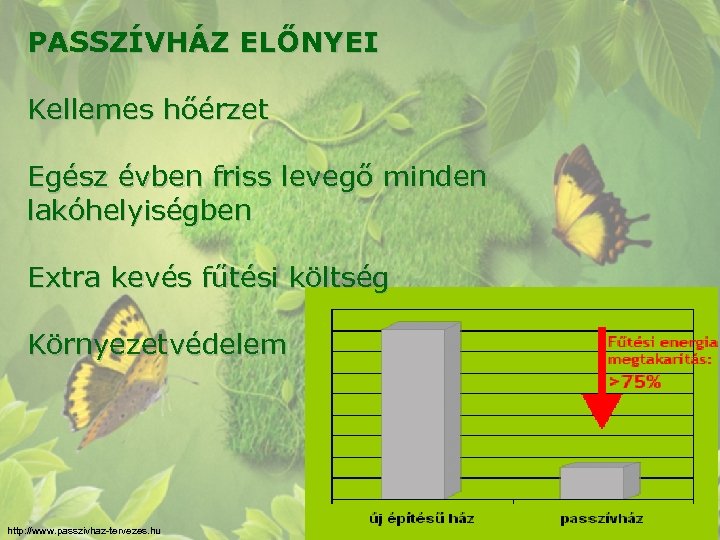 PASSZÍVHÁZ ELŐNYEI

Kellemes hőérzet

Egész évben friss levegő minden lakóhelyiségben

Extra kevés fűtési költség

Környezetvédelem

Fűtési energia megtakarítás: >75%

új építésű ház

passzívház

http://www.passzivhaz-tervezes.hu